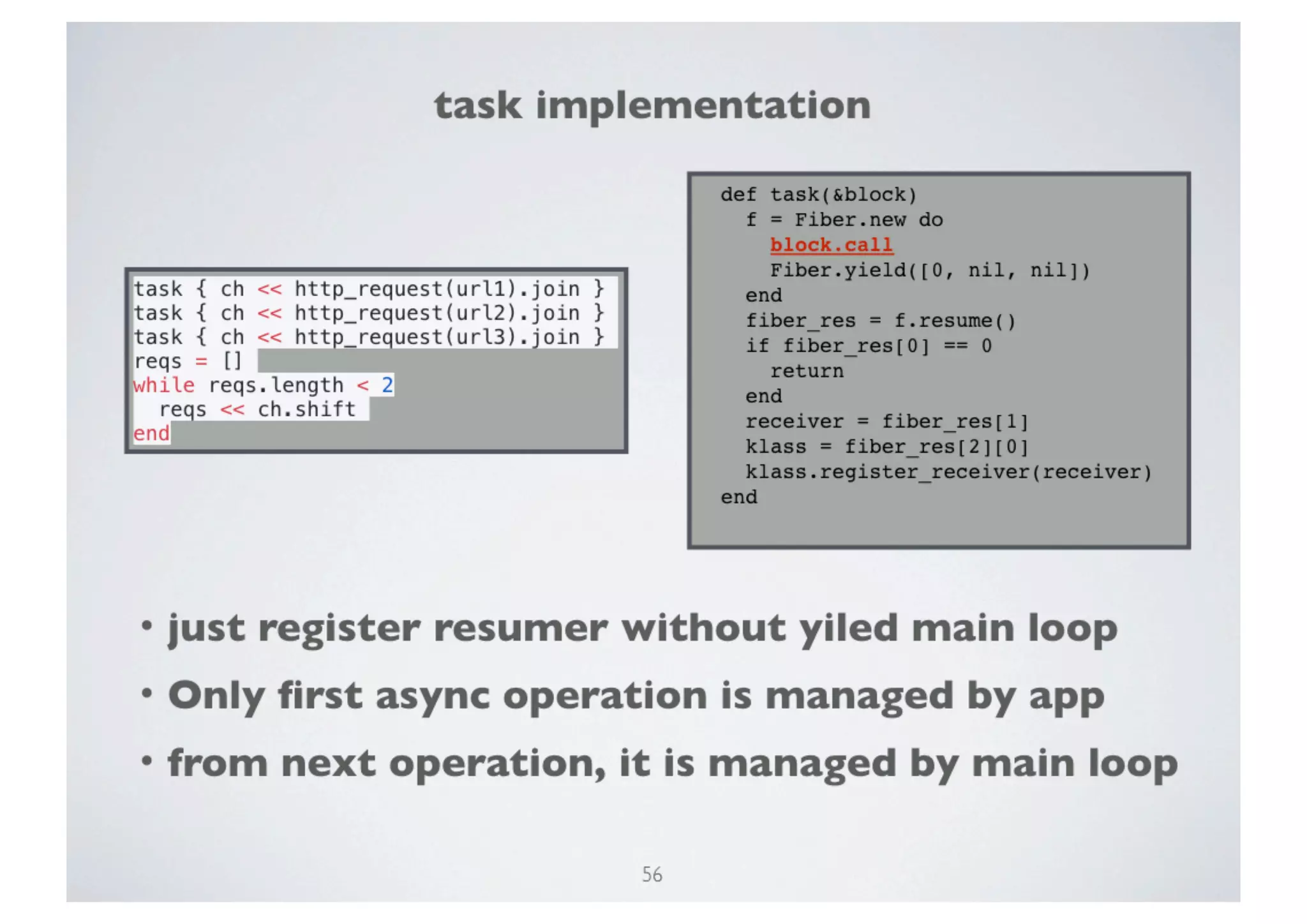 task implementation

task { ch << http_request(url1).join }
task { ch << http_request(url2).join }
task { ch << http_request(url3).join }
reqs = []
while reqs.length < 2
  reqs << ch.shift
end

def task(&block)
  f = Fiber.new do
    block.call
    Fiber.yield([0, nil, nil])
  end
  fiber_res = f.resume()
  if fiber_res[0] == 0
    return
  end
  receiver = fiber_res[1]
  klass = fiber_res[2][0]
  klass.register_receiver(receiver)
end

• just register resumer without yiled main loop
• Only first async operation is managed by app
• from next operation, it is managed by main loop

56